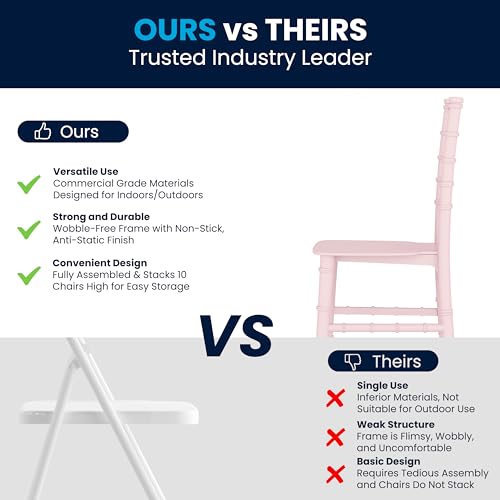 OURS vs THEIRS
Trusted Industry Leader

Ours

Versatile Use
Commercial Grade Materials Designed for Indoors/Outdoors

Strong and Durable
Wobble-Free Frame with Non-Stick, Anti-Static Finish

Convenient Design
Fully Assembled & Stacks 10 Chairs High for Easy Storage

VS

Theirs

Single Use
Inferior Materials, Not Suitable for Outdoor Use

Weak Structure
Frame is Flimsy, Wobbly, and Uncomfortable

Basic Design
Requires Tedious Assembly and Chairs Do Not Stack